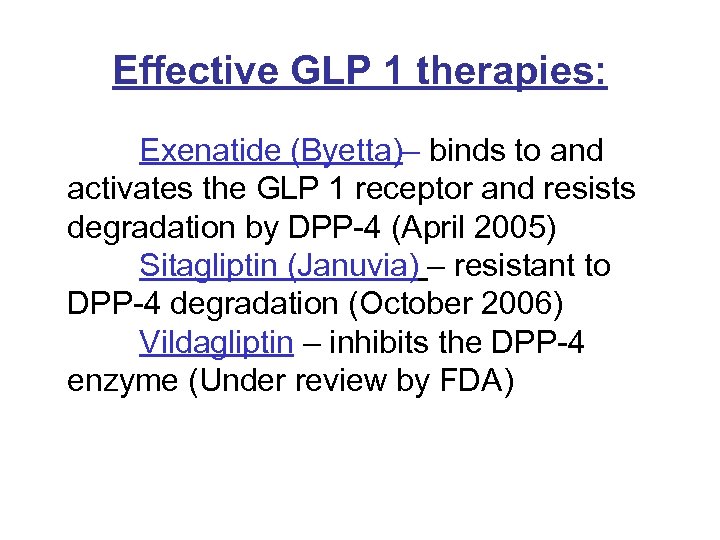 Effective GLP 1 therapies:

Exenatide (Byetta)– binds to and activates the GLP 1 receptor and resists degradation by DPP-4 (April 2005)

Sitagliptin (Januvia) – resistant to DPP-4 degradation (October 2006)

Vildagliptin – inhibits the DPP-4 enzyme (Under review by FDA)